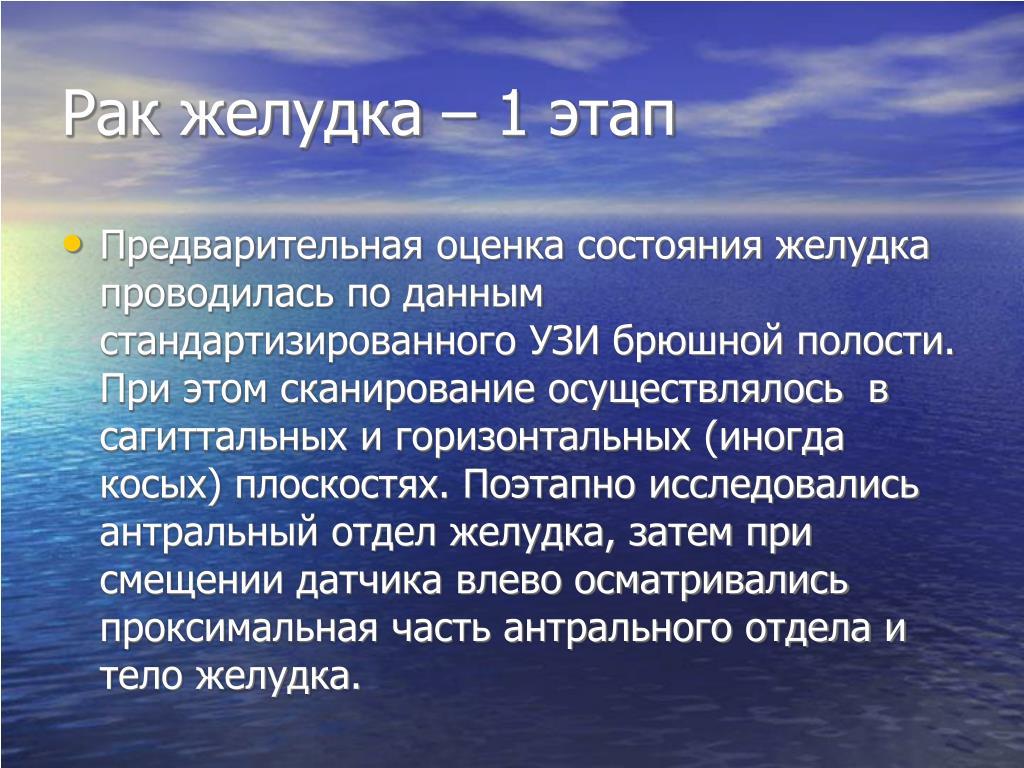 Рак желудка – 1 этап

• Предварительная оценка состояния желудка проводилась по данным стандартизированного УЗИ брюшной полости. При этом сканирование осуществлялось в сагиттальных и горизонтальных (иногда косых) плоскостях. Поэтапно исследовались антральный отдел желудка, затем при смещении датчика влево осматривались проксимальная часть антрального отдела и тело желудка.